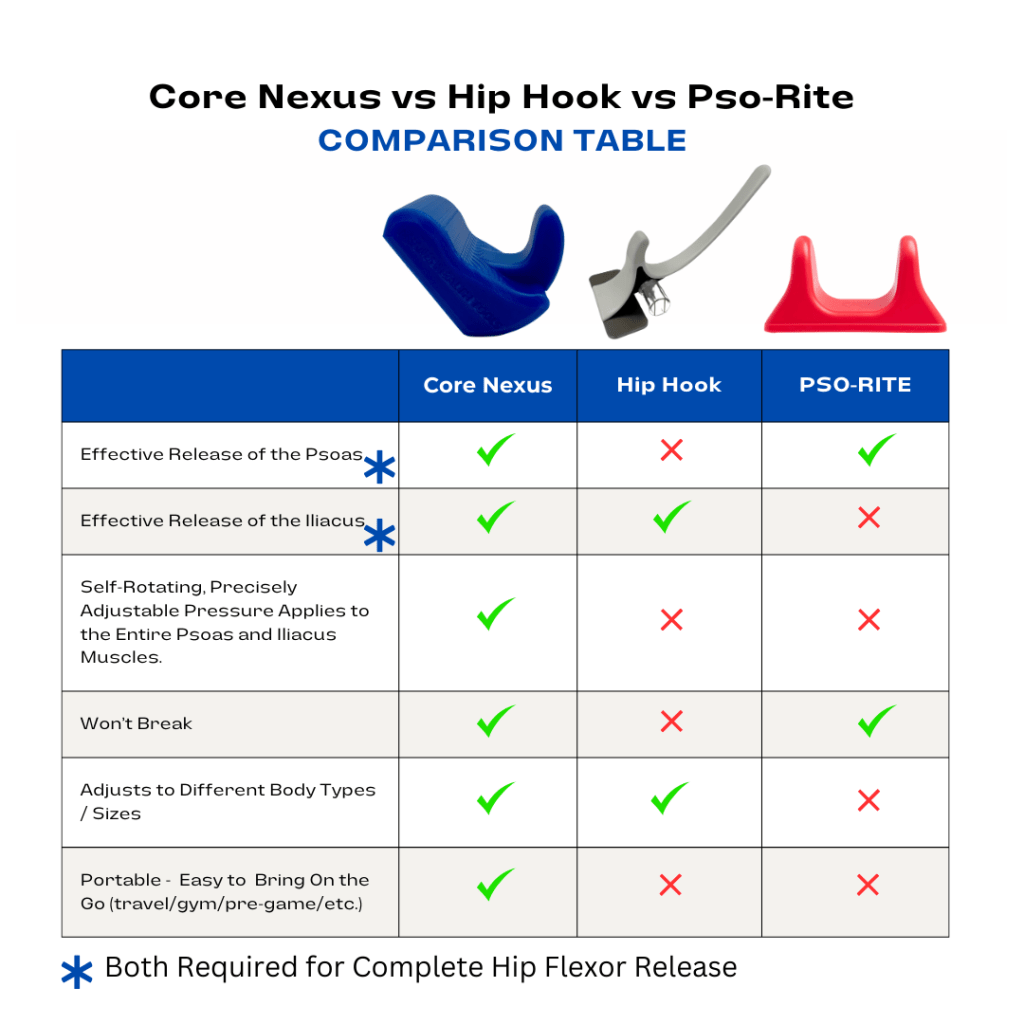 Core Nexus vs Hip Hook vs Pso-Rite
COMPARISON TABLE

| | Core Nexus | Hip Hook | PSO-RITE |
|---|---|---|---|
| Effective Release of the Psoas * | ✓ | ✗ | ✓ |
| Effective Release of the Iliacus * | ✓ | ✓ | ✗ |
| Self-Rotating, Precisely Adjustable Pressure Applies to the Entire Psoas and Iliacus Muscles. | ✓ | ✗ | ✗ |
| Won't Break | ✓ | ✗ | ✓ |
| Adjusts to Different Body Types / Sizes | ✓ | ✓ | ✗ |
| Portable - Easy to Bring On the Go (travel/gym/pre-game/etc.) | ✓ | ✗ | ✗ |

* Both Required for Complete Hip Flexor Release